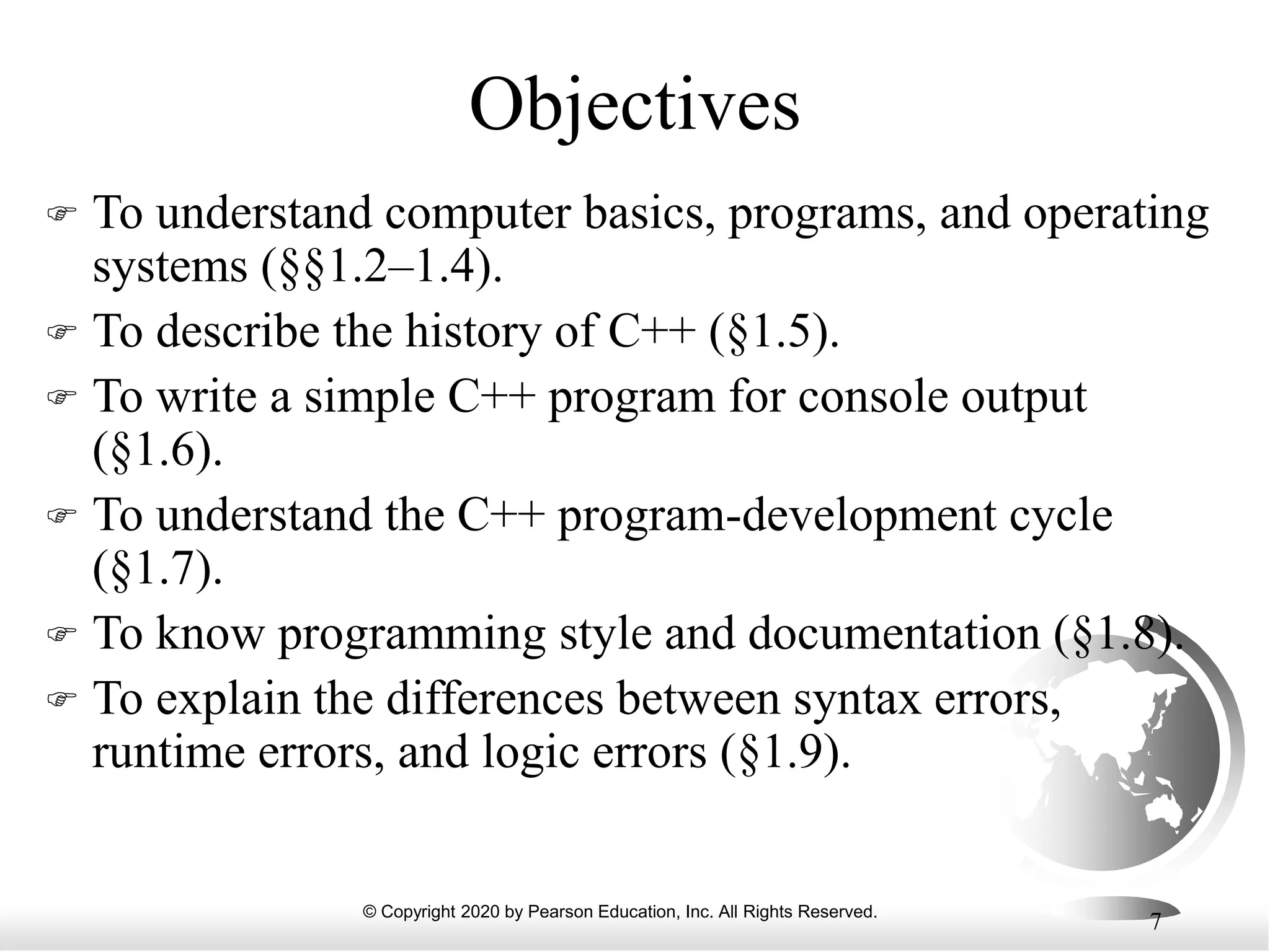 Objectives

☞ To understand computer basics, programs, and operating systems (§§1.2–1.4).

☞ To describe the history of C++ (§1.5).

☞ To write a simple C++ program for console output (§1.6).

☞ To understand the C++ program-development cycle (§1.7).

☞ To know programming style and documentation (§1.8).

☞ To explain the differences between syntax errors, runtime errors, and logic errors (§1.9).

© Copyright 2020 by Pearson Education, Inc. All Rights Reserved.

7